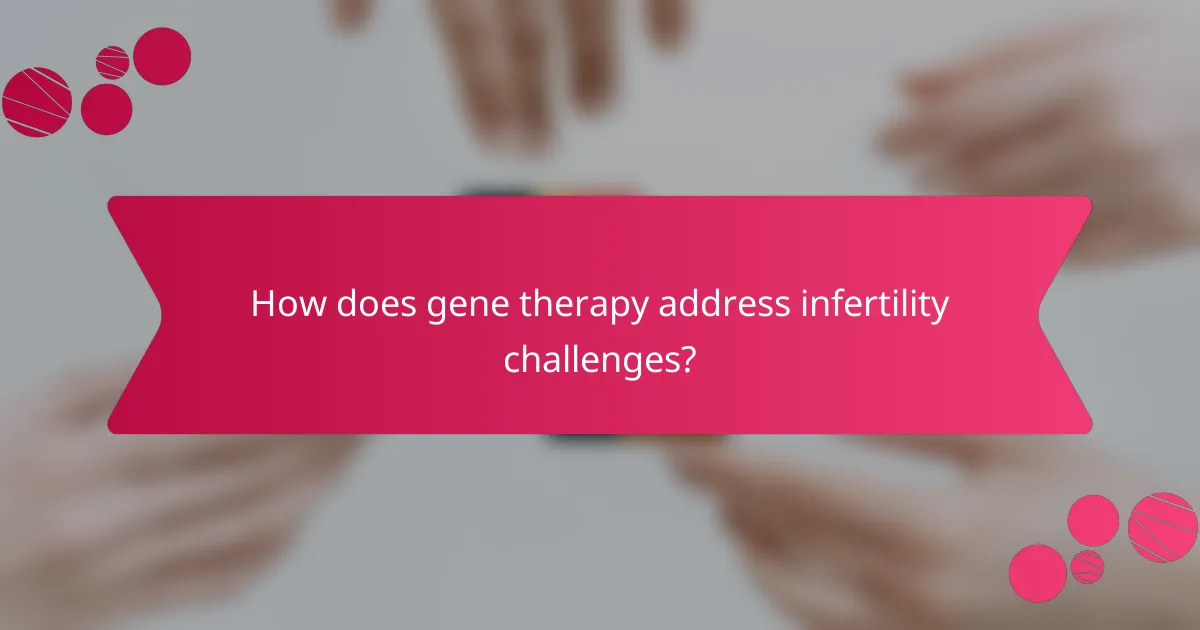 How does gene therapy address infertility challenges?